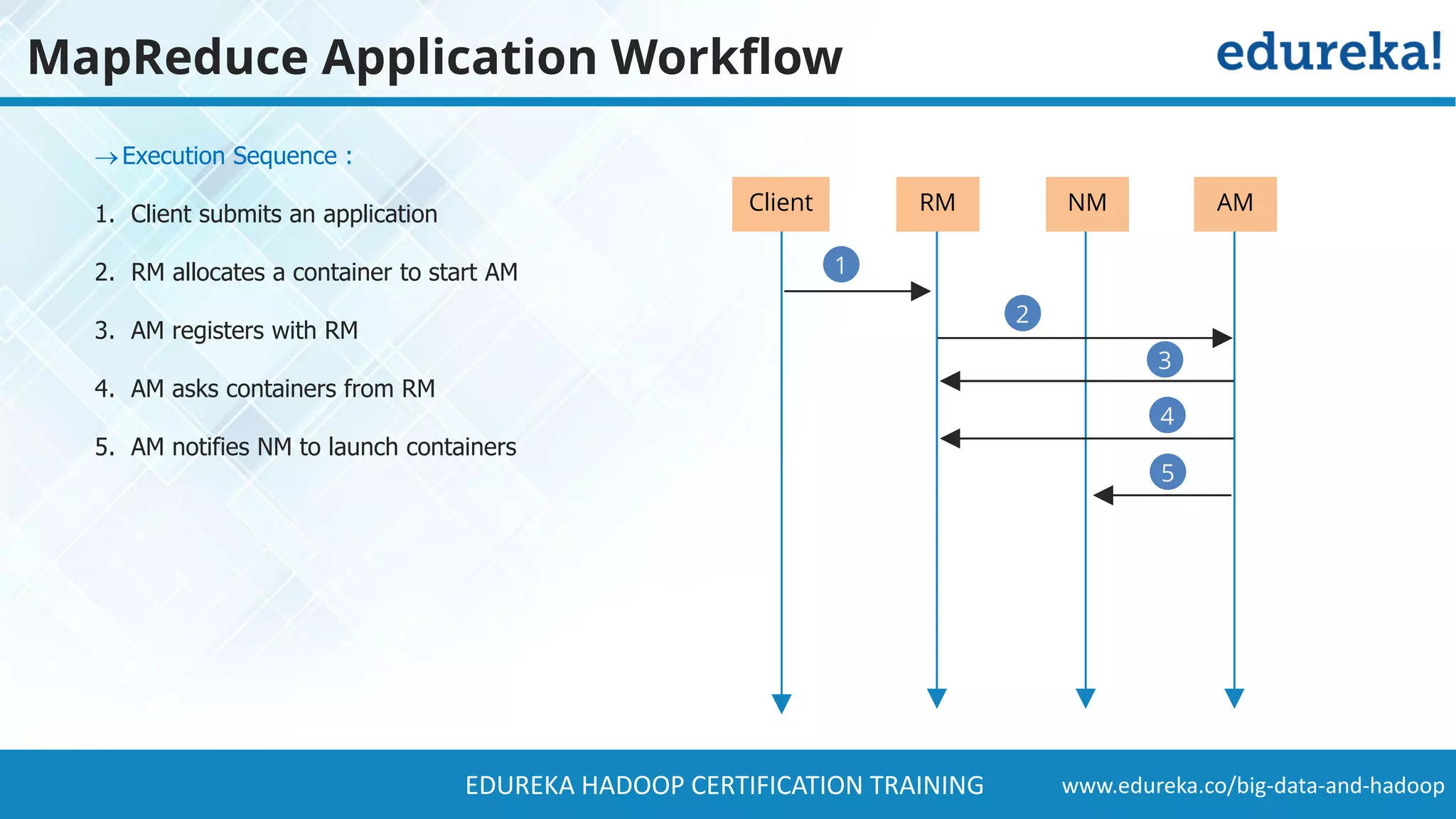 MapReduce Application Workflow

edureka!

→ Execution Sequence :

1. Client submits an application

2. RM allocates a container to start AM

3. AM registers with RM

4. AM asks containers from RM

5. AM notifies NM to launch containers

Client RM NM AM

1

2

3

4

5

EDUREKA HADOOP CERTIFICATION TRAINING www.edureka.co/big-data-and-hadoop